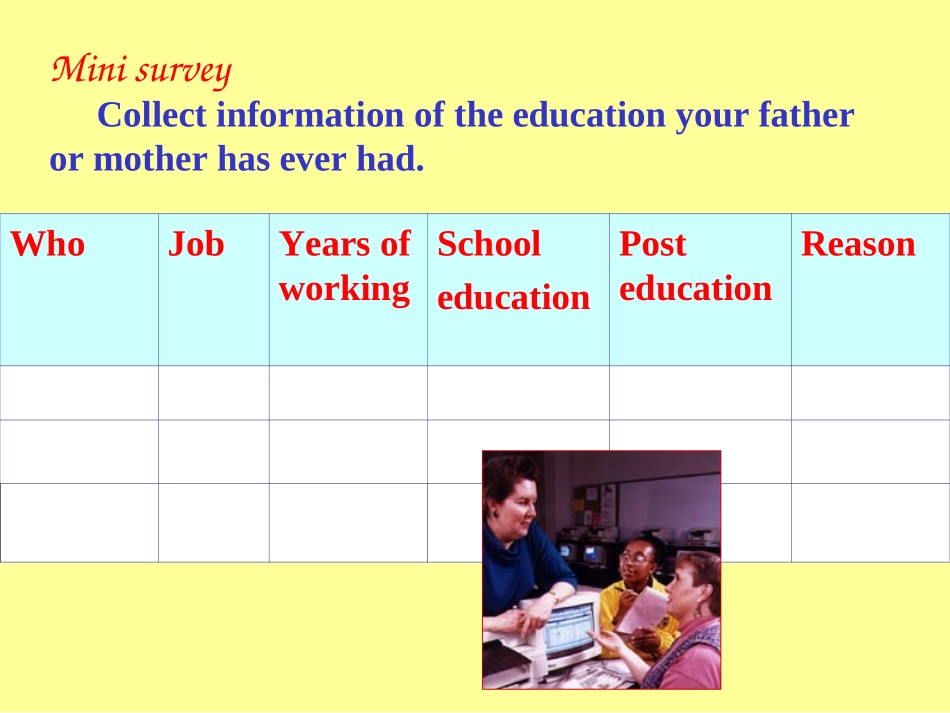 Mini survey

Collect information of the education your father or mother has ever had.

| Who | Job | Years of working | School education | Post education | Reason |
|---|---|---|---|---|---|
| | | | | | |
| | | | | | |
| | | | | | |